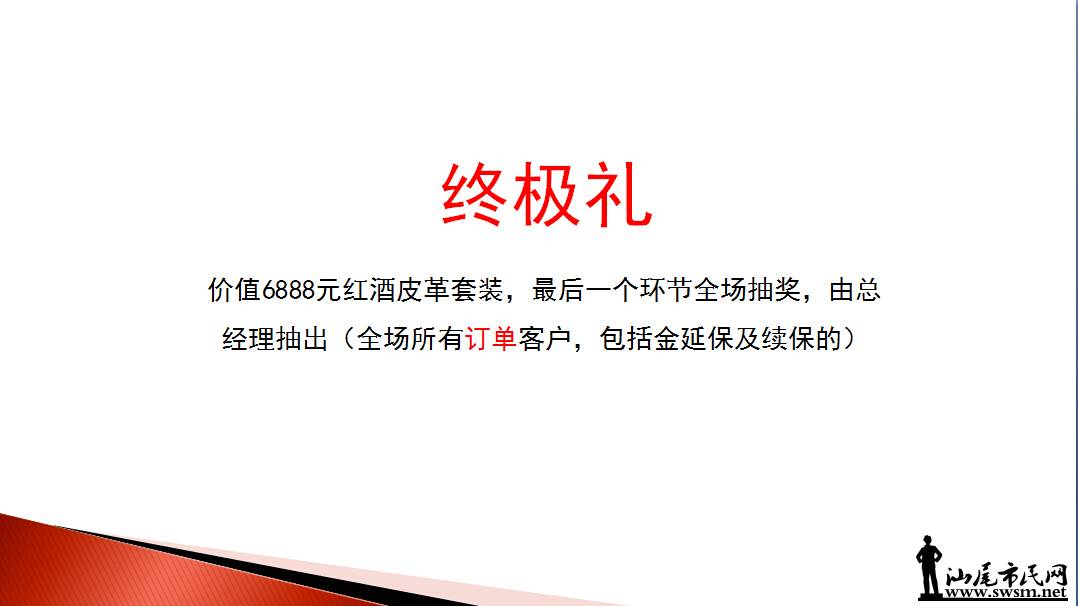 终极礼

价值6888元红酒皮革套装，最后一个环节全场抽奖，由总经理抽出（全场所有订单客户，包括金延保及续保的）

汕尾市民网
www.swsm.net